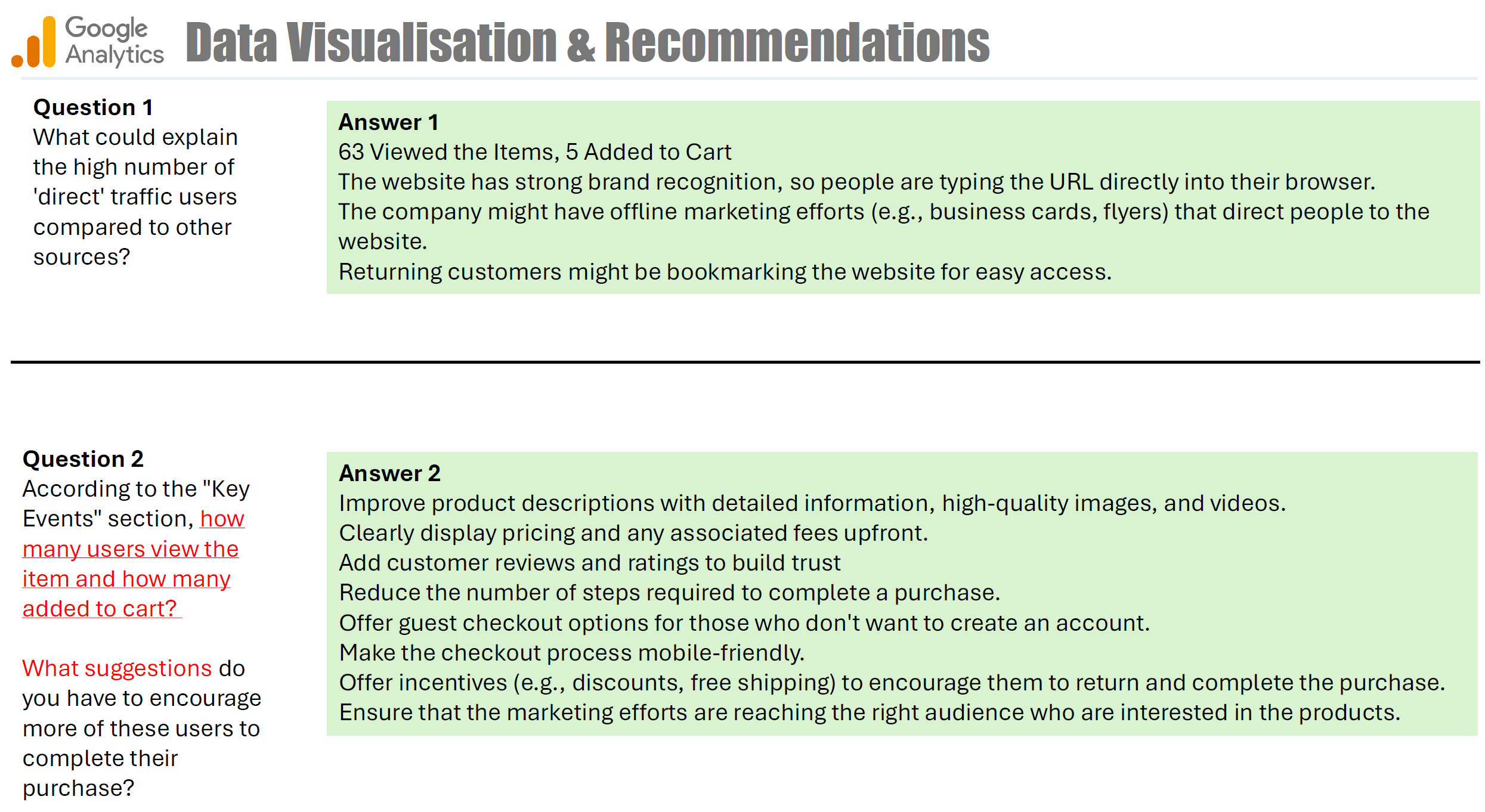 Google Analytics Data Visualisation & Recommendations

Question 1
What could explain the high number of 'direct' traffic users compared to other sources?

Answer 1
63 Viewed the Items, 5 Added to Cart
The website has strong brand recognition, so people are typing the URL directly into their browser.
The company might have offline marketing efforts (e.g., business cards, flyers) that direct people to the website.
Returning customers might be bookmarking the website for easy access.

Question 2
According to the "Key Events" section, how many users view the item and how many added to cart?

What suggestions do you have to encourage more of these users to complete their purchase?

Answer 2
Improve product descriptions with detailed information, high-quality images, and videos.
Clearly display pricing and any associated fees upfront.
Add customer reviews and ratings to build trust
Reduce the number of steps required to complete a purchase.
Offer guest checkout options for those who don't want to create an account.
Make the checkout process mobile-friendly.
Offer incentives (e.g., discounts, free shipping) to encourage them to return and complete the purchase.
Ensure that the marketing efforts are reaching the right audience who are interested in the products.